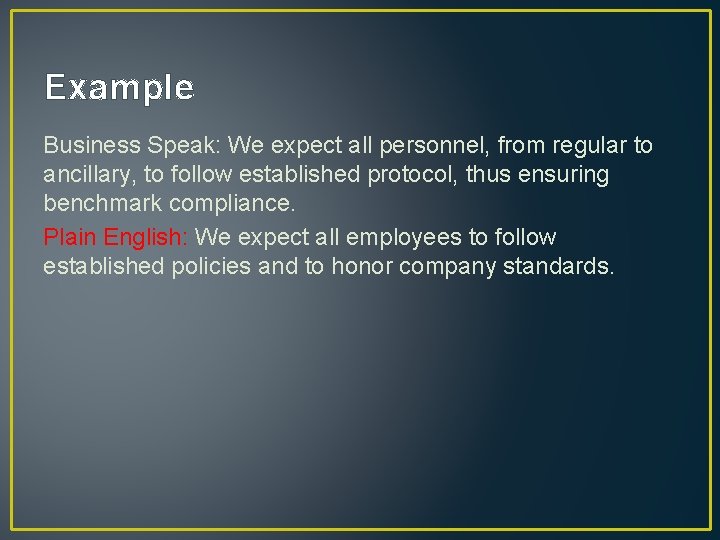 Example

Business Speak: We expect all personnel, from regular to ancillary, to follow established protocol, thus ensuring benchmark compliance.

Plain English: We expect all employees to follow established policies and to honor company standards.